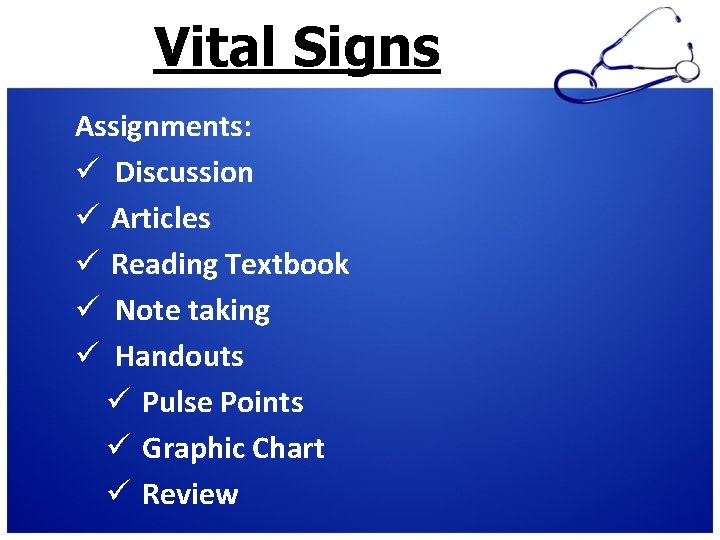 Vital Signs

Assignments:
✓ Discussion
✓ Articles
✓ Reading Textbook
✓ Note taking
✓ Handouts
✓ Pulse Points
✓ Graphic Chart
✓ Review